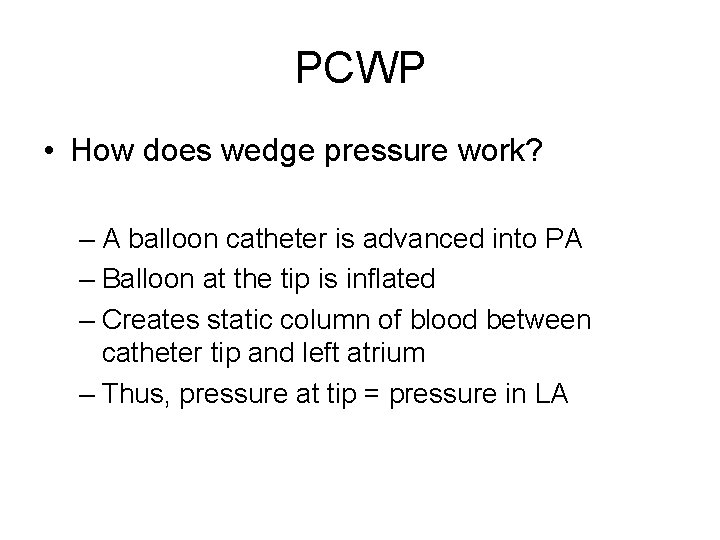 PCWP

• How does wedge pressure work?

– A balloon catheter is advanced into PA
– Balloon at the tip is inflated
– Creates static column of blood between catheter tip and left atrium
– Thus, pressure at tip = pressure in LA